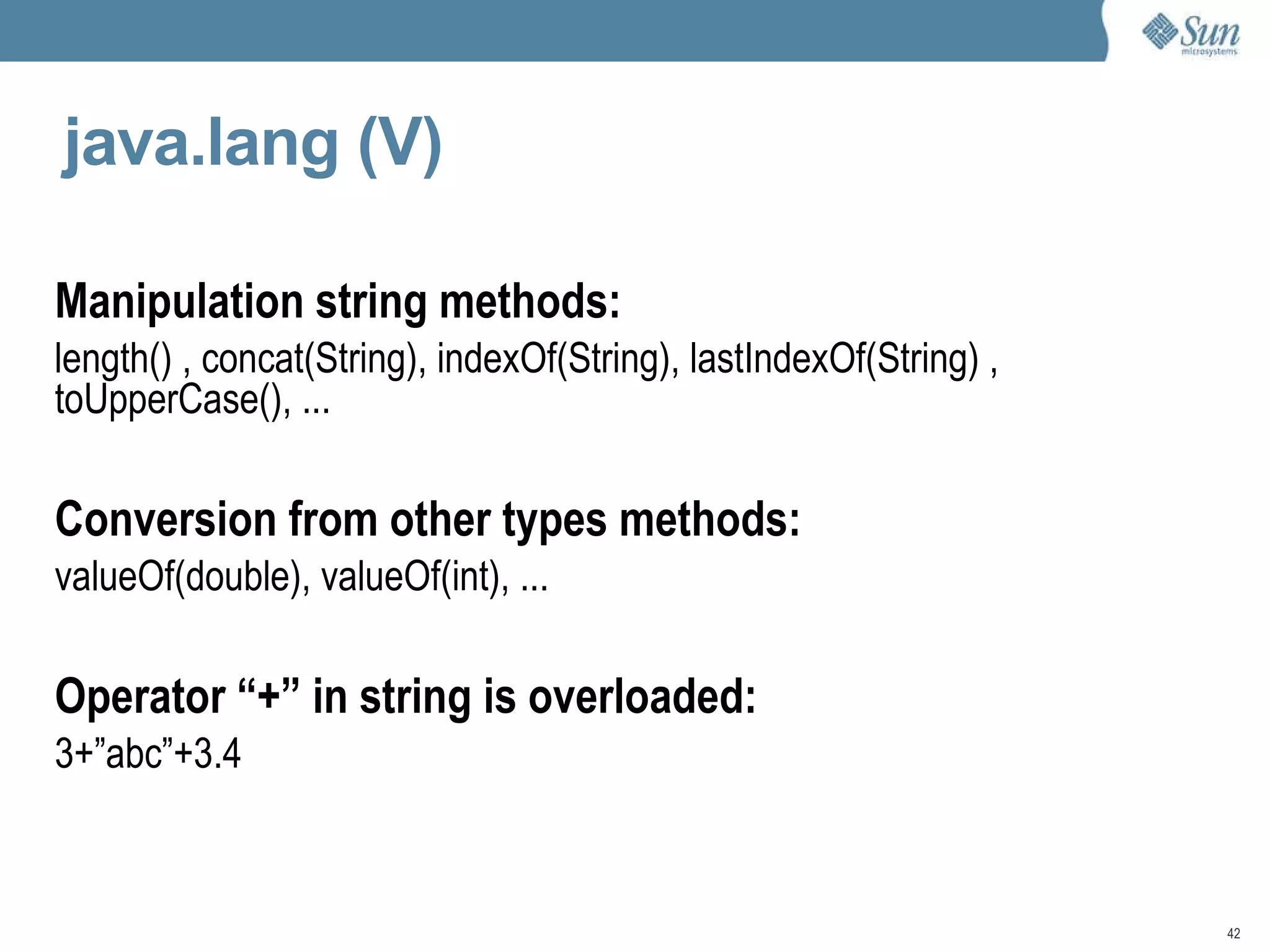 Sun microsystems

java.lang (V)

Manipulation string methods:

length() , concat(String), indexOf(String), lastIndexOf(String) , toUpperCase(), ...

Conversion from other types methods:

valueOf(double), valueOf(int), ...

Operator “+” in string is overloaded:

3+”abc”+3.4

42